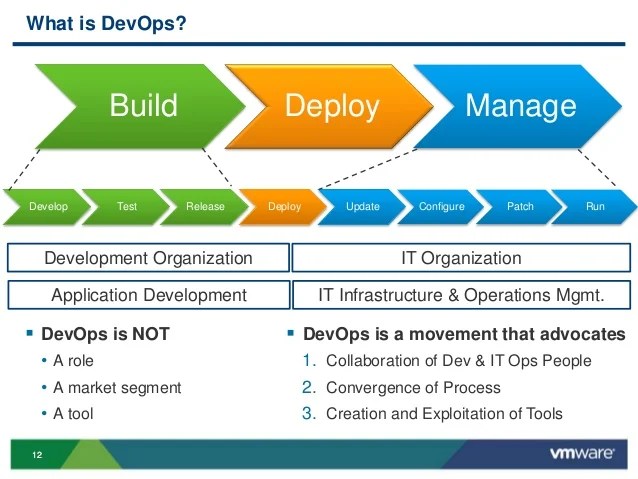 What is DevOps?

Build

Deploy

Manage

Develop

Test

Release

Deploy

Update

Configure

Patch

Run

Development Organization

IT Organization

Application Development

IT Infrastructure & Operations Mgmt.

▪ DevOps is NOT
• A role
• A market segment
• A tool

▪ DevOps is a movement that advocates
1. Collaboration of Dev & IT Ops People
2. Convergence of Process
3. Creation and Exploitation of Tools

12

vmware